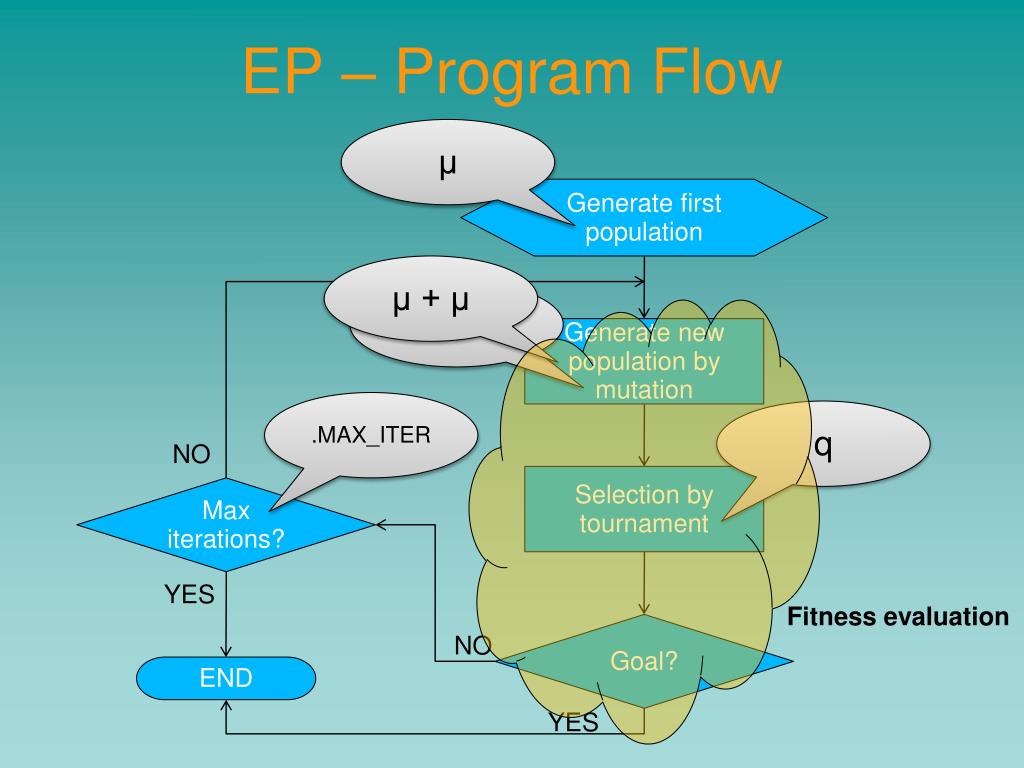 EP – Program Flow

μ

Generate first population

μ + μ

Generate new population by mutation

.MAX_ITER

q

NO

Max iterations?

Selection by tournament

YES

Fitness evaluation

NO

Goal?

END

YES